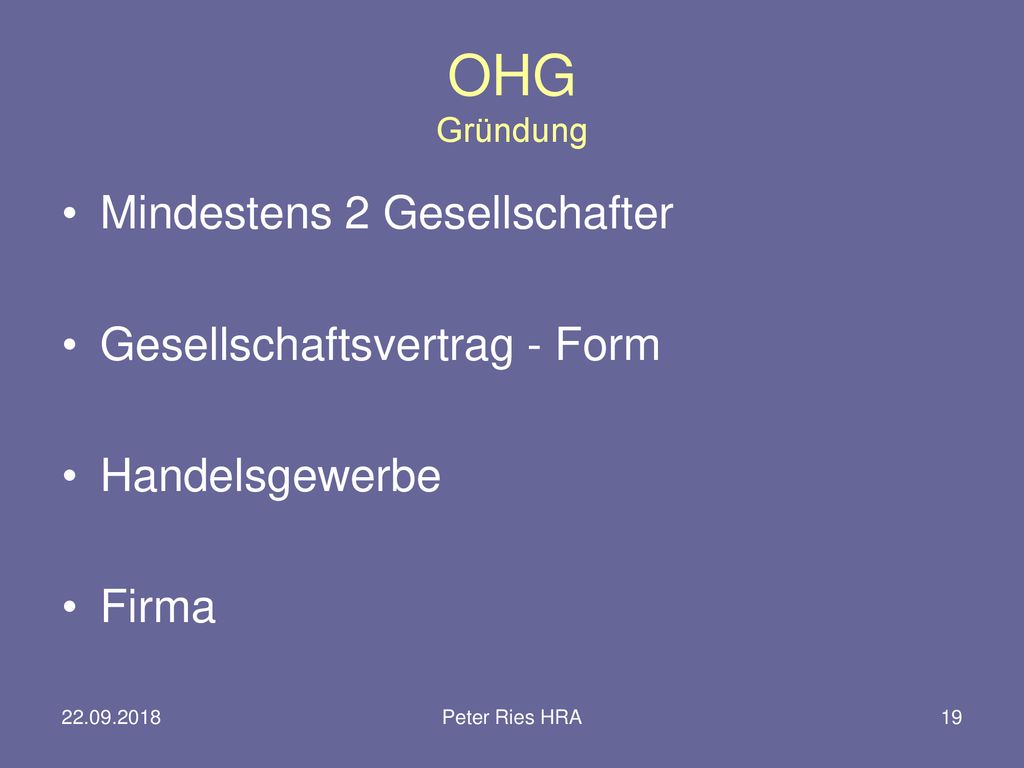 OHG
Gründung

• Mindestens 2 Gesellschafter

• Gesellschaftsvertrag - Form

• Handelsgewerbe

• Firma

22.09.2018

Peter Ries HRA

19